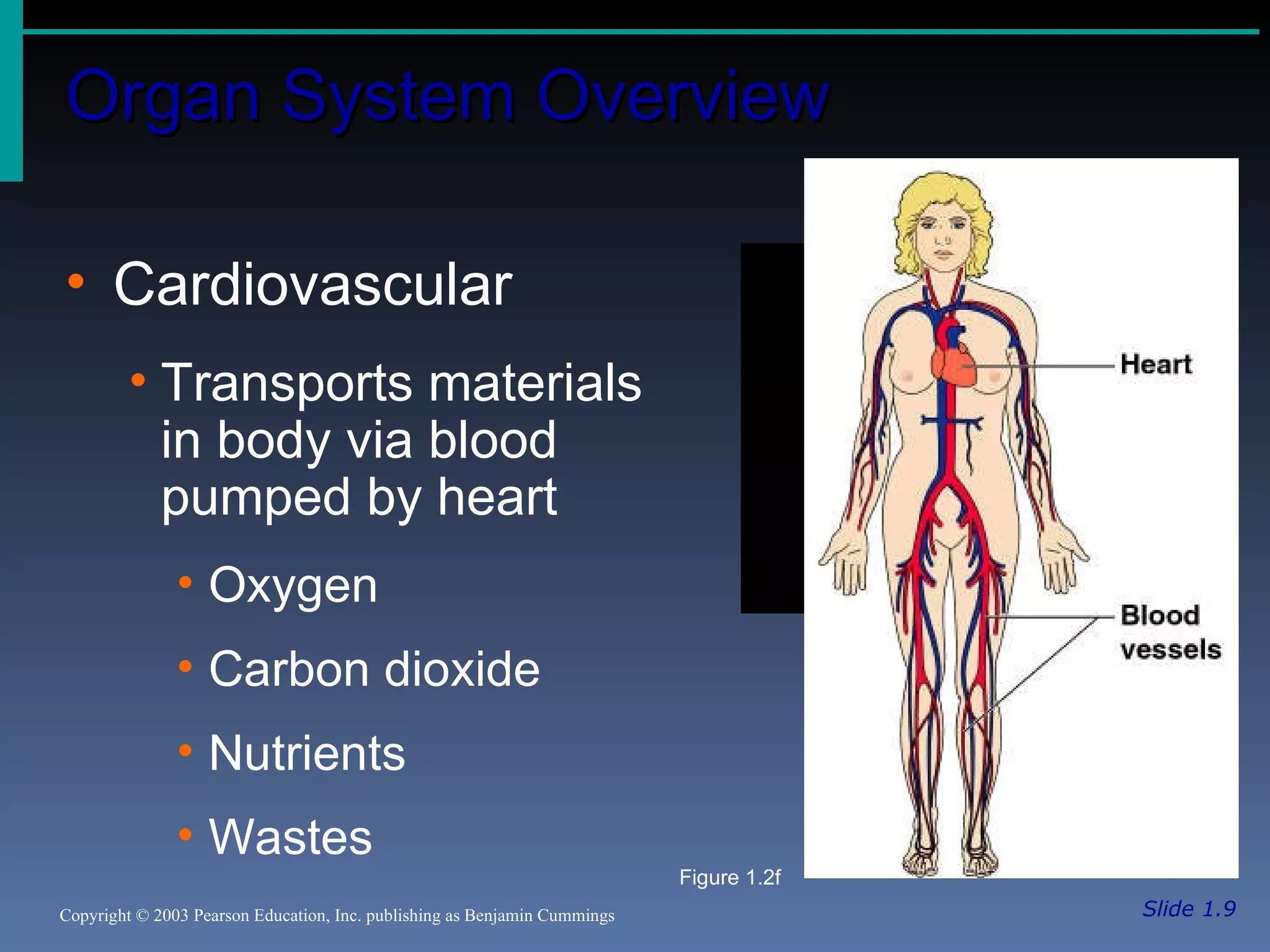 Organ System Overview

• Cardiovascular

• Transports materials in body via blood pumped by heart

• Oxygen

• Carbon dioxide

• Nutrients

• Wastes

Heart

Blood vessels

Figure 1.2f

Copyright © 2003 Pearson Education, Inc. publishing as Benjamin Cummings

Slide 1.9